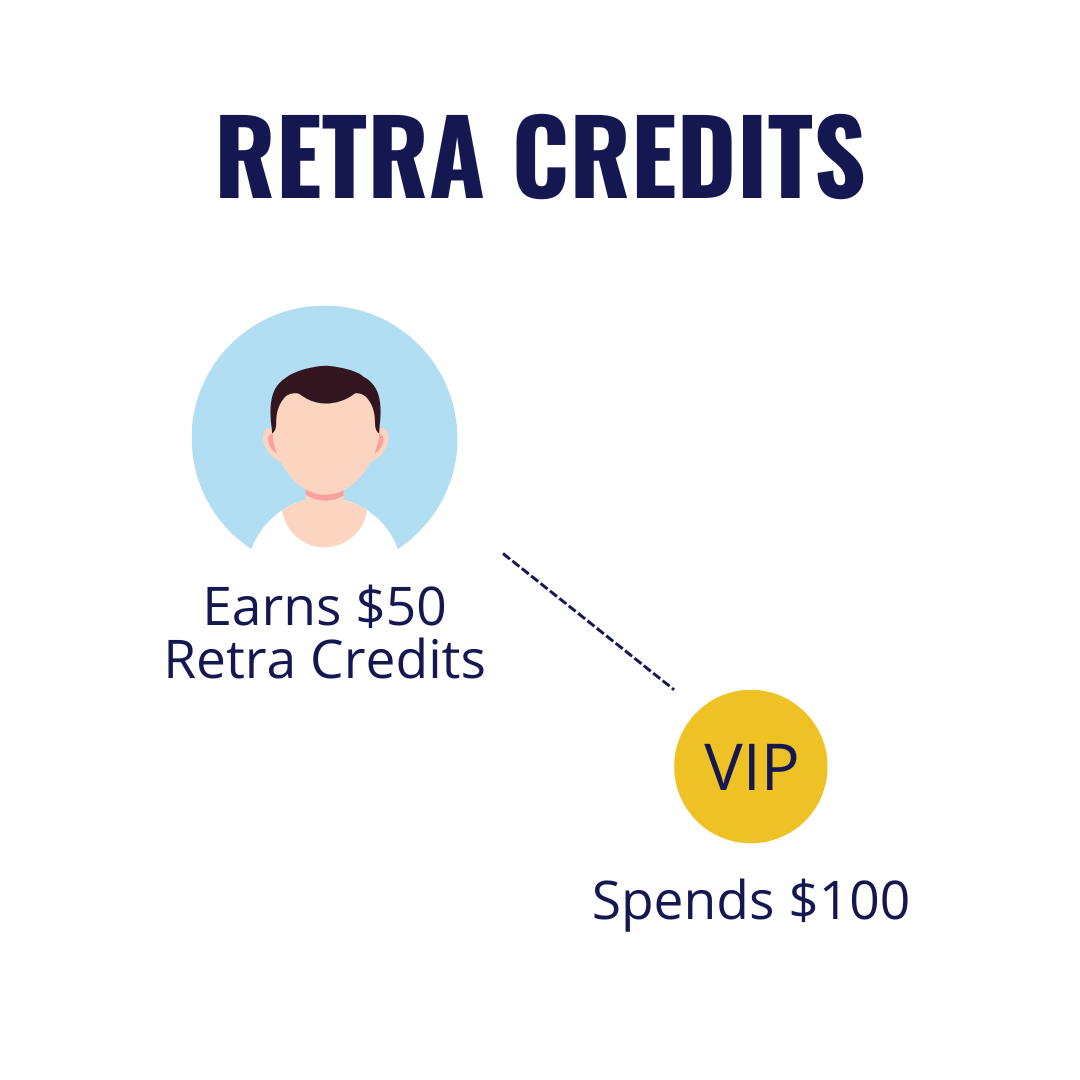 RETRA CREDITS

Earns \$50 Retra Credits

VIP

Spends \$100